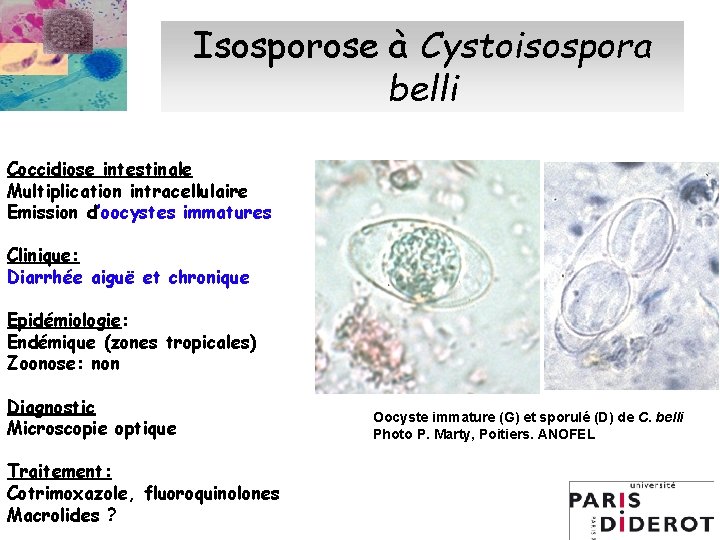 Isosporose à Cystoisospora belli

Coccidiose intestinale
Multiplication intracellulaire
Emission d'oocystes immatures

Clinique:
Diarrhée aiguë et chronique

Epidémiologie:
Endémique (zones tropicales)
Zoonose: non

Diagnostic
Microscopie optique

Traitement:
Cotrimoxazole, fluoroquinolones
Macrolides ?

Oocyste immature (G) et sporulé (D) de C. belli
Photo P. Marty, Poitiers. ANOFEL

université
PARIS
DIDEROT